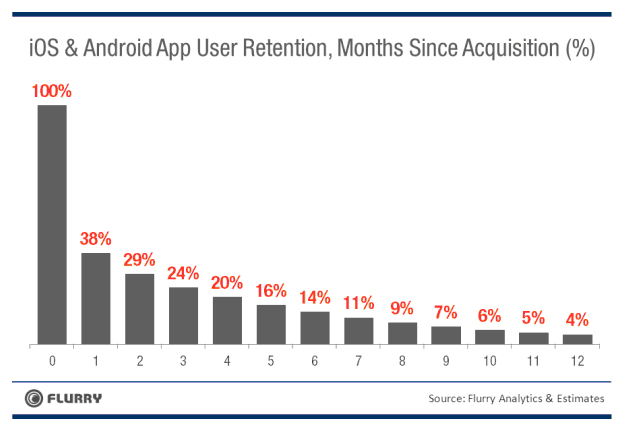 iOS & Android App User Retention, Months Since Acquisition (%)

100%
38%
29%
24%
20%
16%
14%
11%
9%
7%
6%
5%
4%

0 1 2 3 4 5 6 7 8 9 10 11 12

FLURRY

Source: Flurry Analytics & Estimates